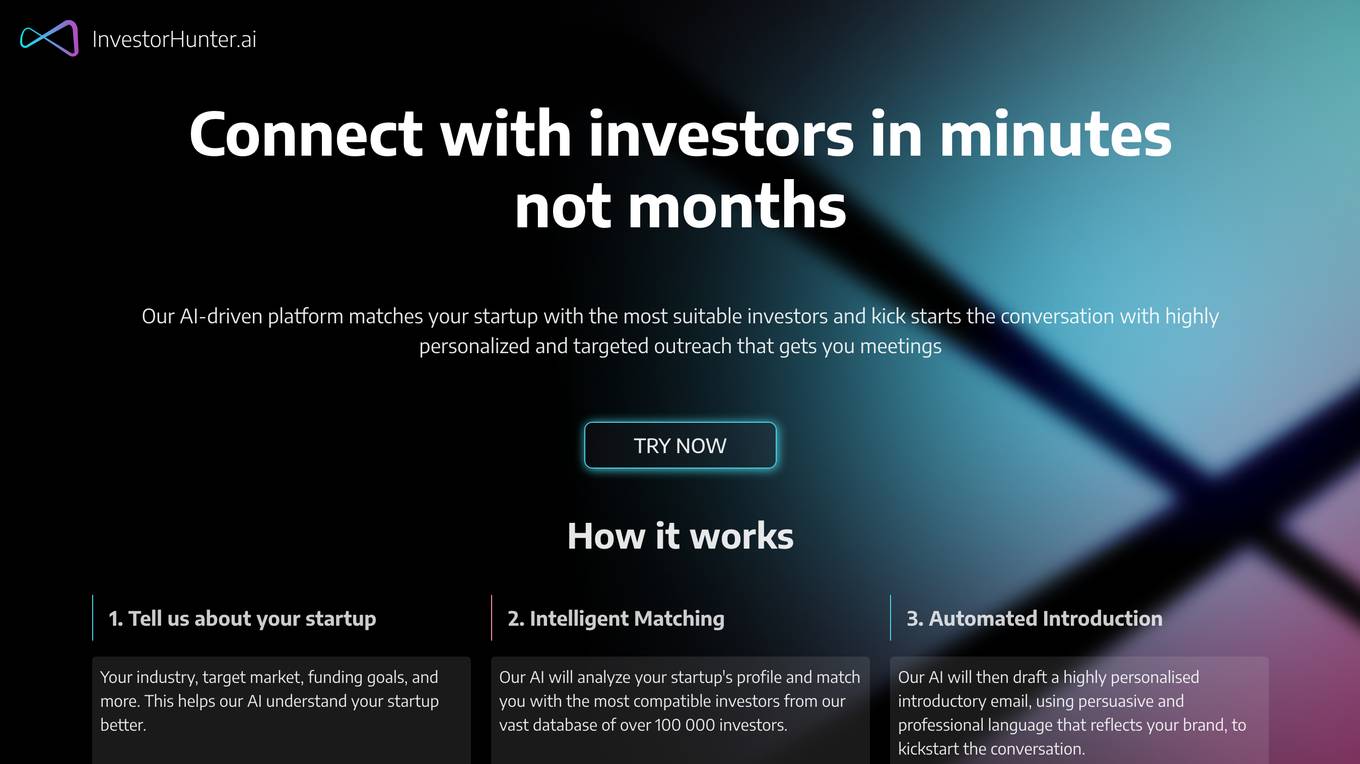 InvestorHunter.ai

Connect with investors in minutes not months

Our AI-driven platform matches your startup with the most suitable investors and kick starts the conversation with highly personalized and targeted outreach that gets you meetings

TRY NOW

How it works

1. Tell us about your startup

Your industry, target market, funding goals, and more. This helps our AI understand your startup better.

2. Intelligent Matching

Our AI will analyze your startup's profile and match you with the most compatible investors from our vast database of over 100 000 investors.

3. Automated Introduction

Our AI will then draft a highly personalised introductory email, using persuasive and professional language that reflects your brand, to kickstart the conversation.